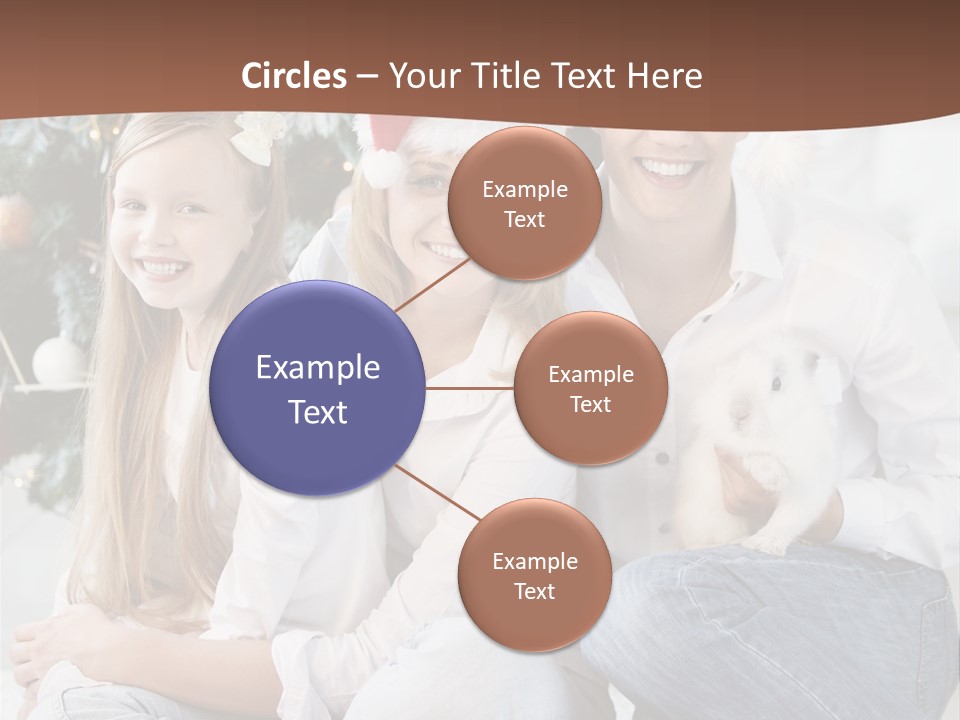 Circles – Your Title Text Here

Example Text

Example Text

Example Text

Example Text